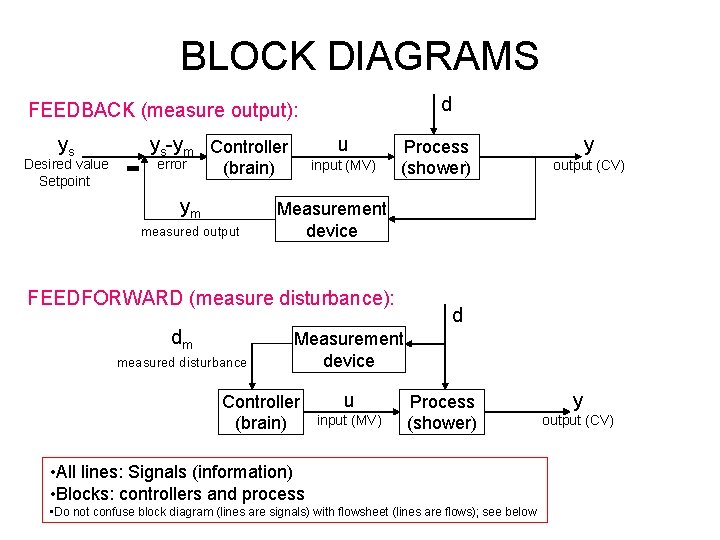 BLOCK DIAGRAMS

FEEDBACK (measure output):

d

$y_s$
Desired value
Setpoint

-

$y_s$-$y_m$
error

Controller
(brain)

u
input (MV)

Process
(shower)

y
output (CV)

$y_m$
measured output

Measurement
device

FEEDFORWARD (measure disturbance):

d

$d_m$
measured disturbance

Measurement
device

Controller
(brain)

u
input (MV)

Process
(shower)

y
output (CV)

•All lines: Signals (information)
•Blocks: controllers and process
•Do not confuse block diagram (lines are signals) with flowsheet (lines are flows); see below